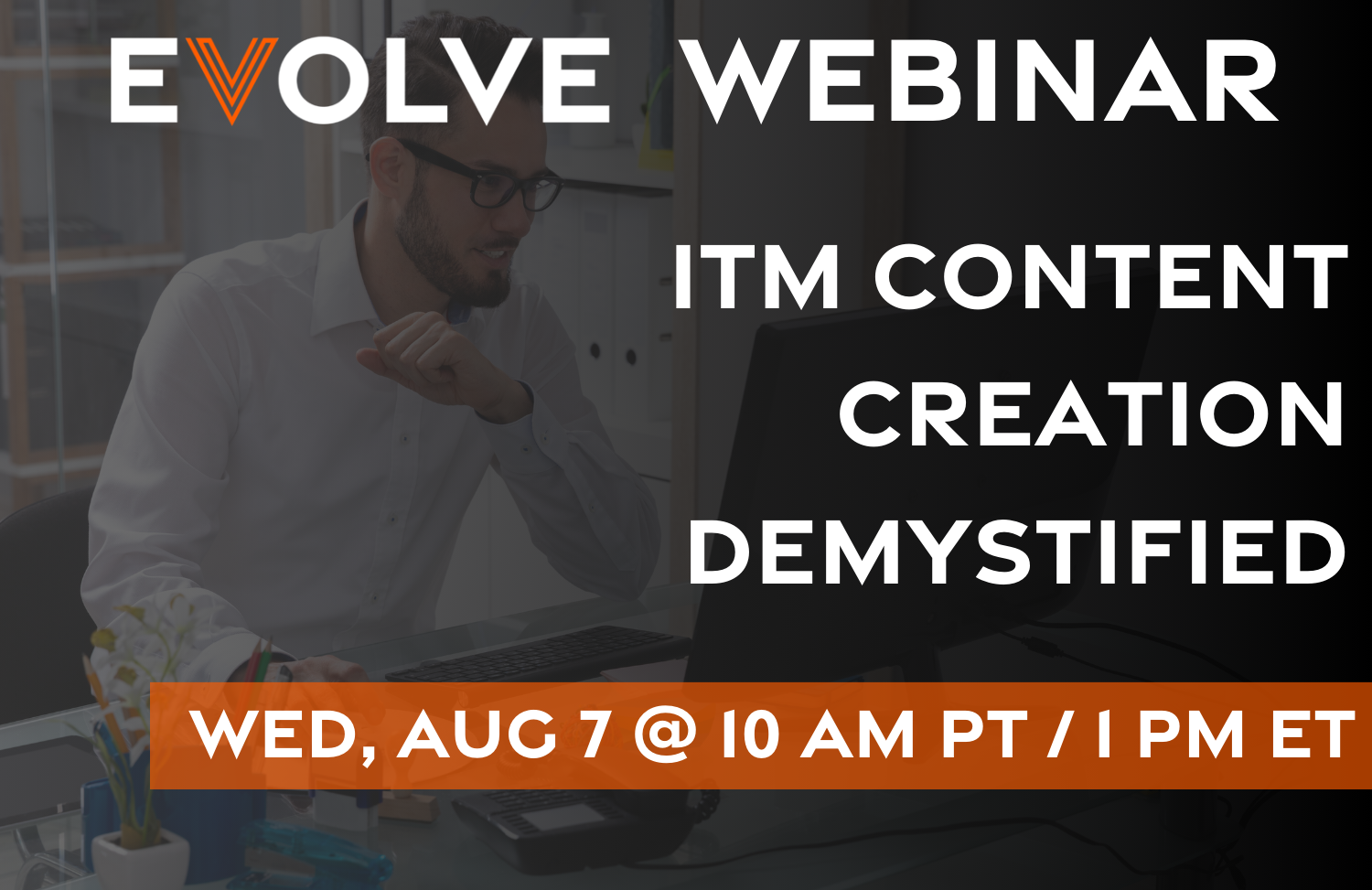 EVOLVE WEBINAR

ITM CONTENT CREATION DEMYSTIFIED

WED, AUG 7 @ 10 AM PT / 1 PM ET